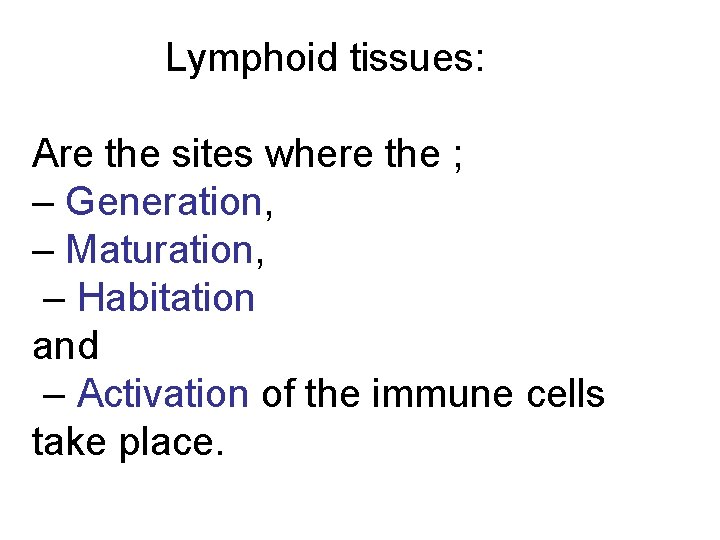 Lymphoid tissues:

Are the sites where the ;
– Generation,
– Maturation,
– Habitation
and
– Activation of the immune cells take place.